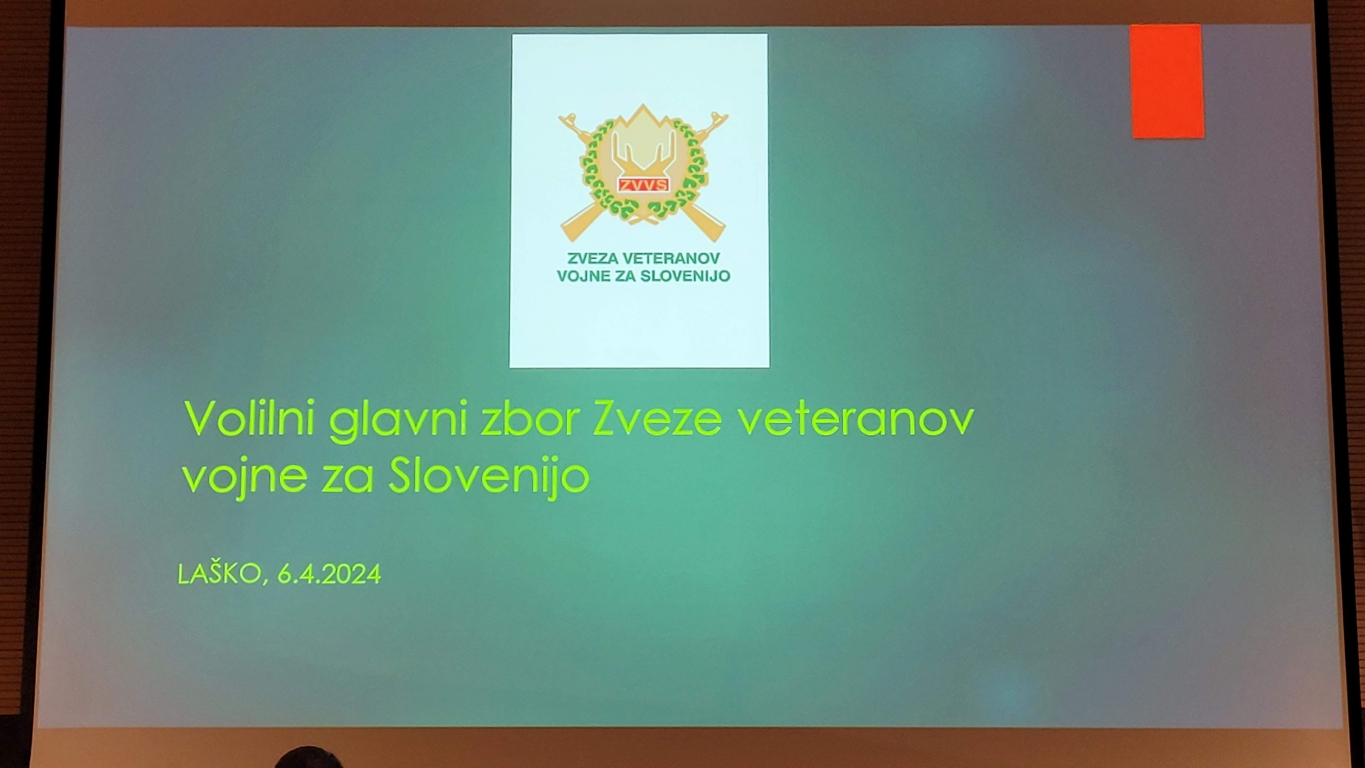 ZVVS

ZVEZA VETERANOV VOJNE ZA SLOVENIJO

Volilni glavni zbor Zveze veteranov vojne za Slovenijo

LAŠKO, 6.4.2024